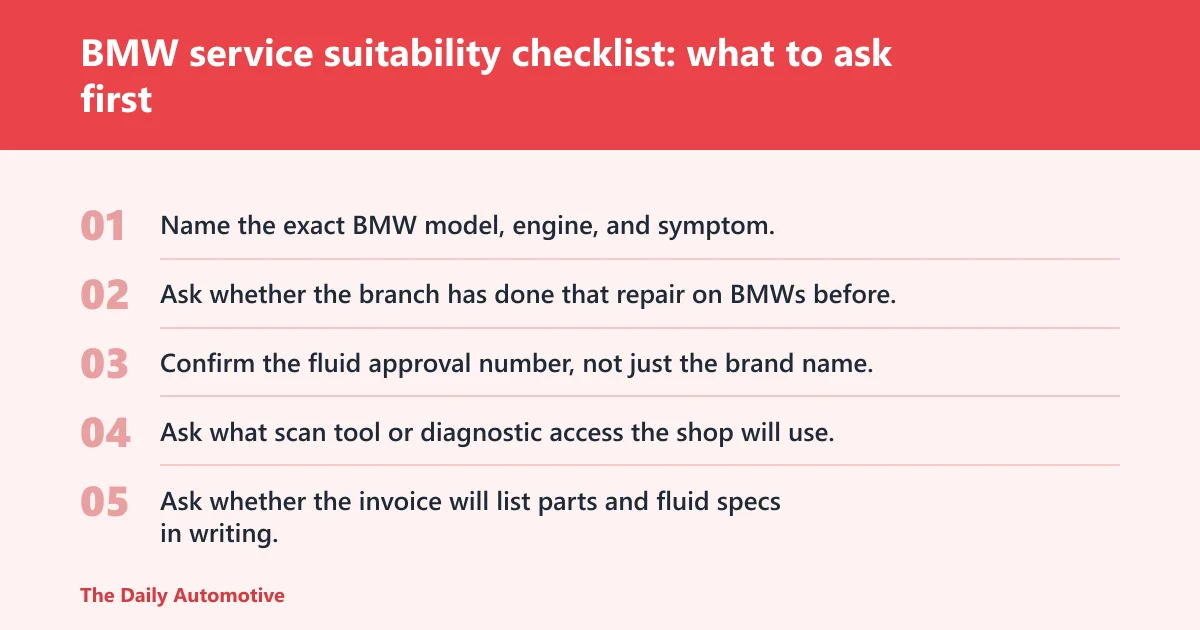 BMW service suitability checklist: what to ask first

01 Name the exact BMW model, engine, and symptom.

02 Ask whether the branch has done that repair on BMWs before.

03 Confirm the fluid approval number, not just the brand name.

04 Ask what scan tool or diagnostic access the shop will use.

05 Ask whether the invoice will list parts and fluid specs in writing.

The Daily Automotive